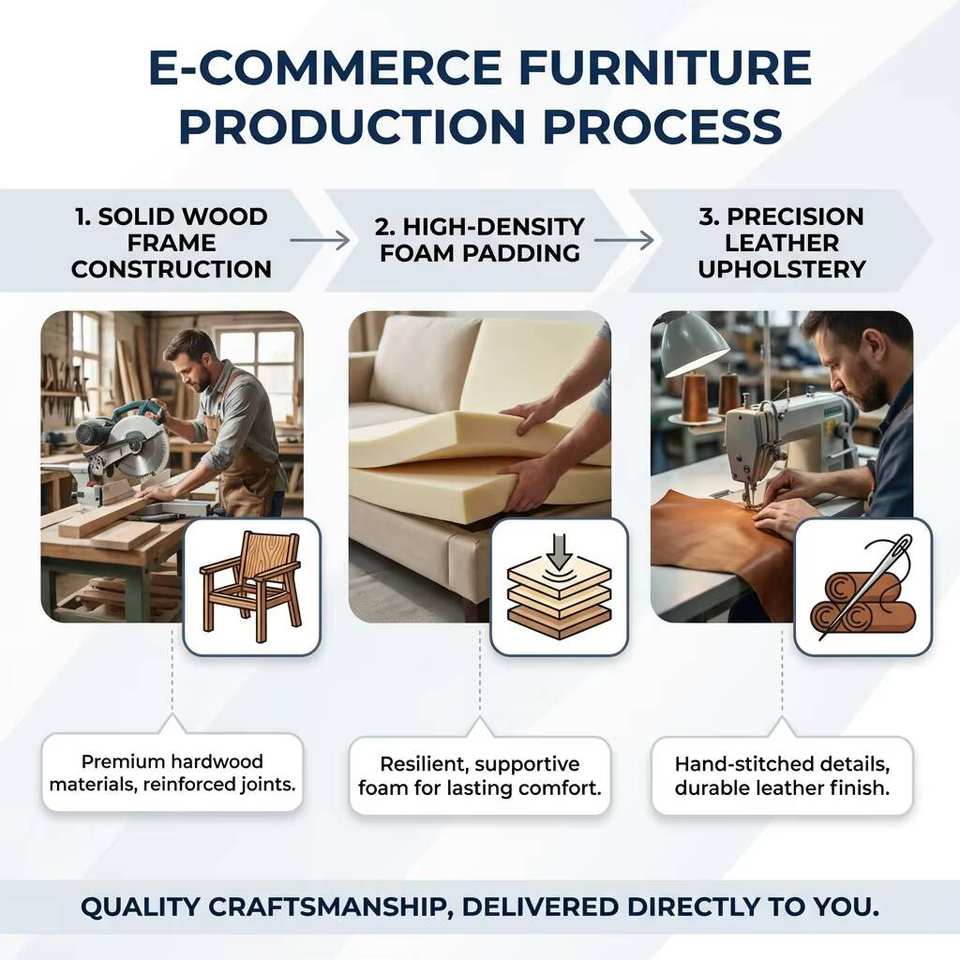 E-COMMERCE FURNITURE PRODUCTION PROCESS

1. SOLID WOOD FRAME CONSTRUCTION

2. HIGH-DENSITY FOAM PADDING

3. PRECISION LEATHER UPHOLSTERY

Premium hardwood materials, reinforced joints.

Resilient, supportive foam for lasting comfort.

Hand-stitched details, durable leather finish.

QUALITY CRAFTSMANSHIP, DELIVERED DIRECTLY TO YOU.